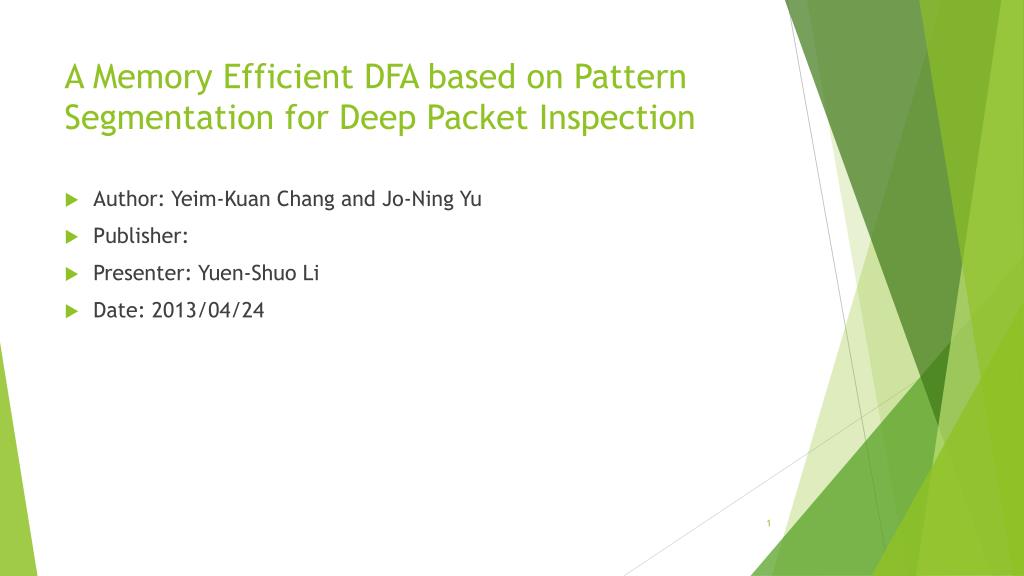 A Memory Efficient DFA based on Pattern Segmentation for Deep Packet Inspection

Author: Yeim-Kuan Chang and Jo-Ning Yu

Publisher:

Presenter: Yuen-Shuo Li

Date: 2013/04/24

1